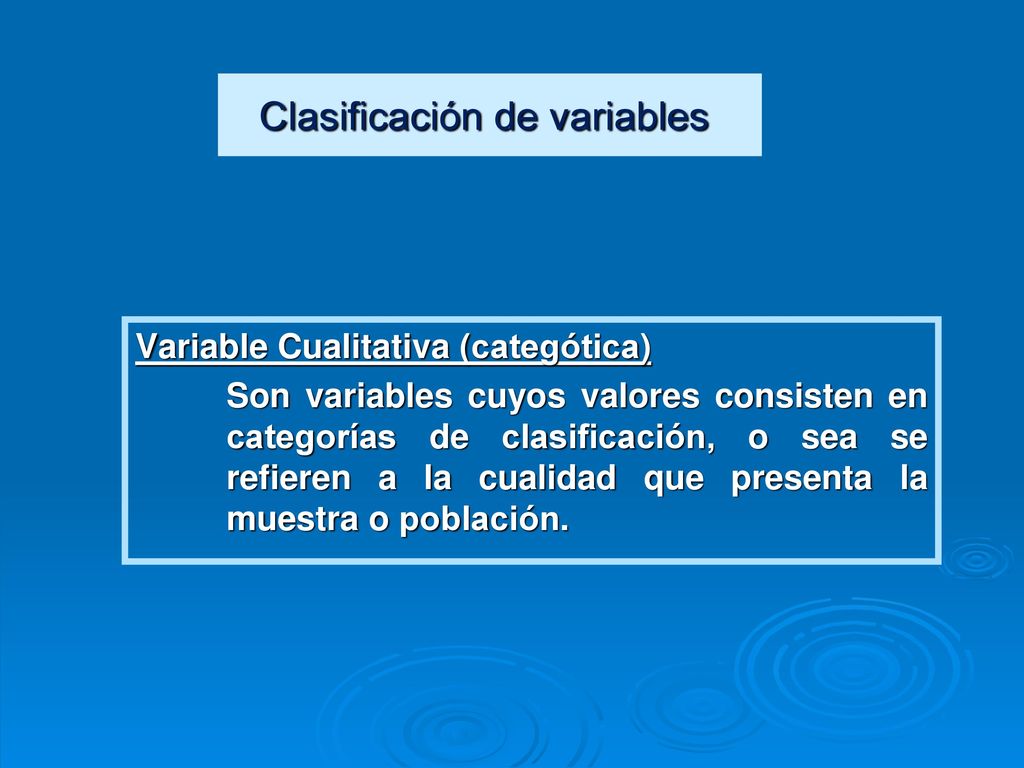 Clasificación de variables

Variable Cualitativa (categótica)

Son variables cuyos valores consisten en categorías de clasificación, o sea se refieren a la cualidad que presenta la muestra o población.